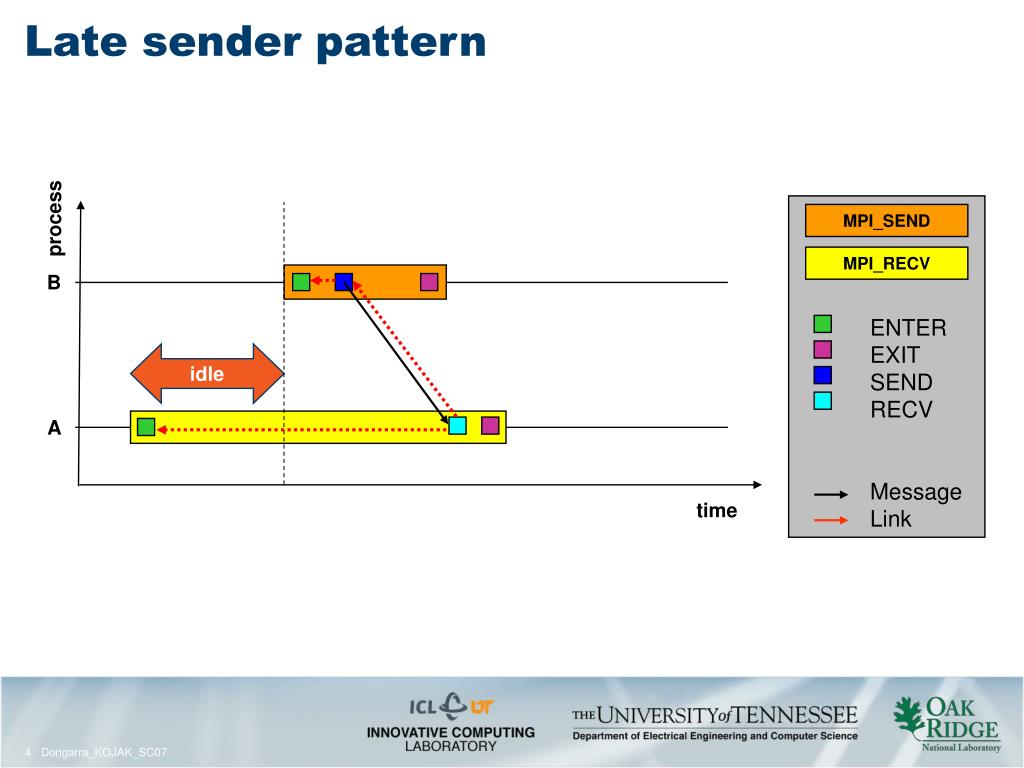 Late sender pattern

process

B

A

idle

time

MPI_SEND

MPI_RECV

ENTER
EXIT
SEND
RECV

Message
Link

4 Dongarra_KOJAK_SC07

ICL UT
INNOVATIVE COMPUTING LABORATORY

THE UNIVERSITY of TENNESSEE
Department of Electrical Engineering and Computer Science

OAK RIDGE
National Laboratory